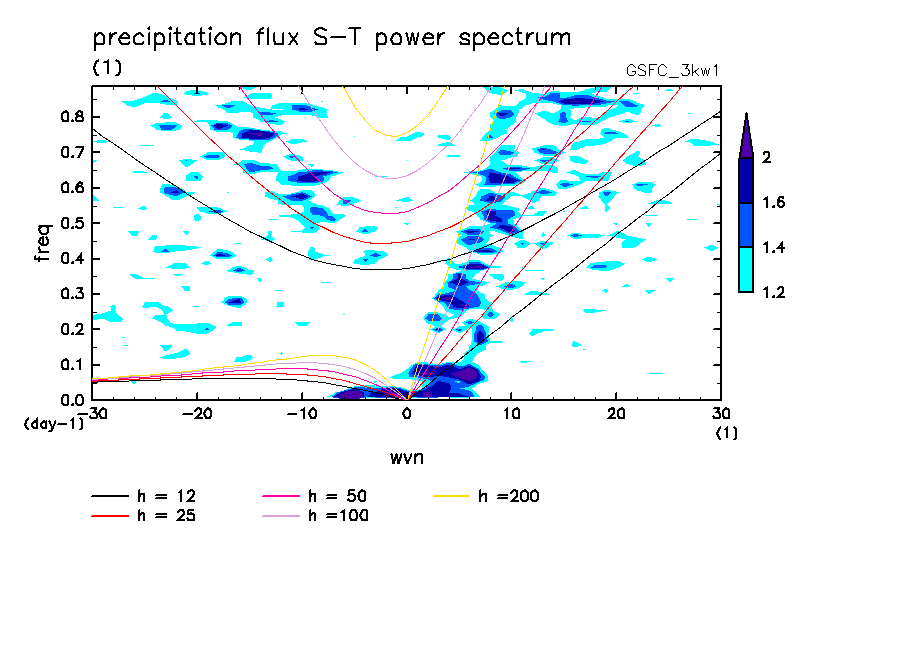 precipitation flux S−T power spectrum
(1)
GSFC_3kw1

freq
0.8
0.7
0.6
0.5
0.4
0.3
0.2
0.1
0.0
(day−1)
−30
−20
−10
0
10
20
30
(1)
wvn

2
1.6
1.4
1.2

h = 12
h = 25
h = 50
h =100
h =200